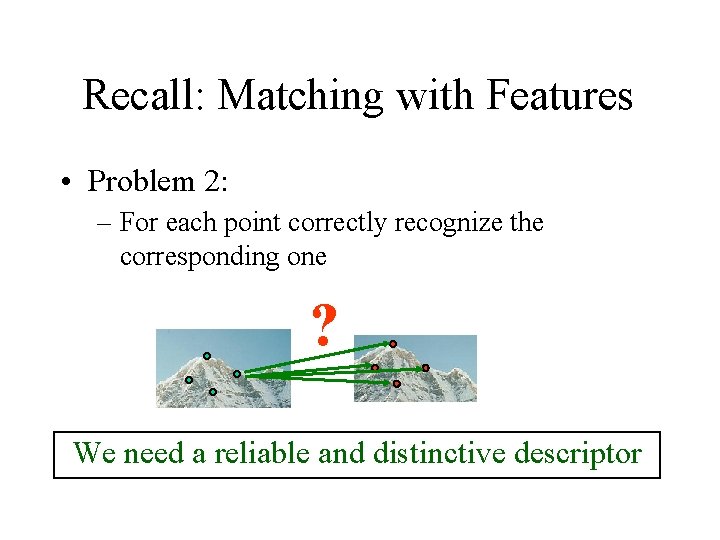 Recall: Matching with Features

• Problem 2:

– For each point correctly recognize the corresponding one

?

We need a reliable and distinctive descriptor